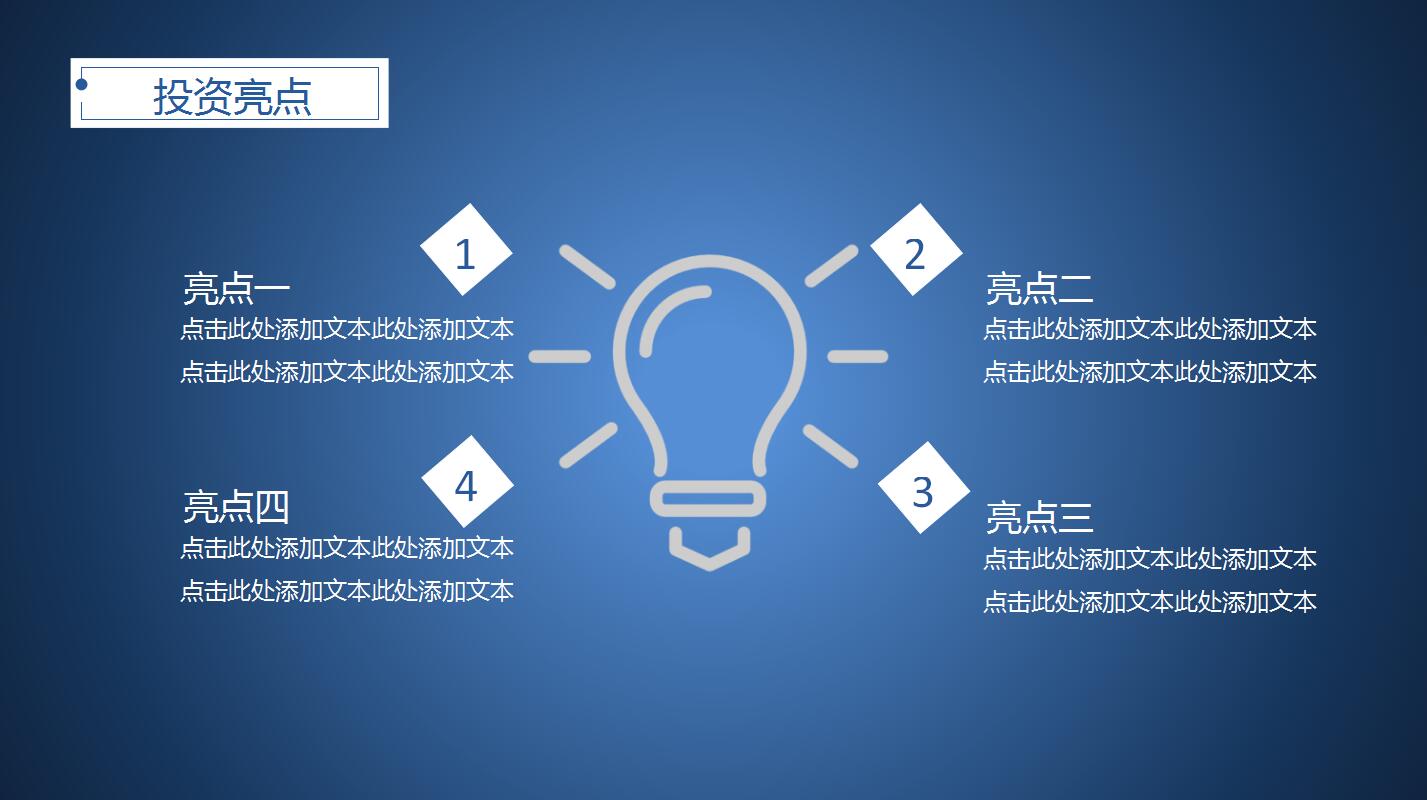 投资亮点

1

亮点一
点击此处添加文本此处添加文本
点击此处添加文本此处添加文本

2

亮点二
点击此处添加文本此处添加文本
点击此处添加文本此处添加文本

4

亮点四
点击此处添加文本此处添加文本
点击此处添加文本此处添加文本

3

亮点三
点击此处添加文本此处添加文本
点击此处添加文本此处添加文本